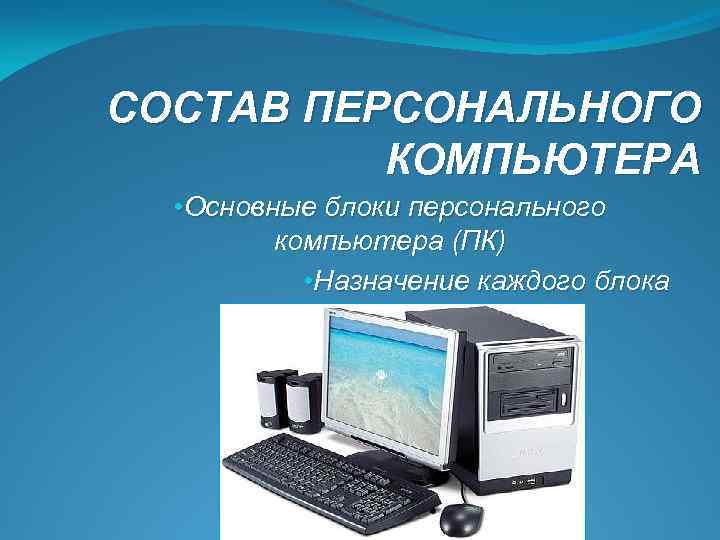 СОСТАВ ПЕРСОНАЛЬНОГО КОМПЬЮТЕРА

•Основные блоки персонального компьютера (ПК)

•Назначение каждого блока